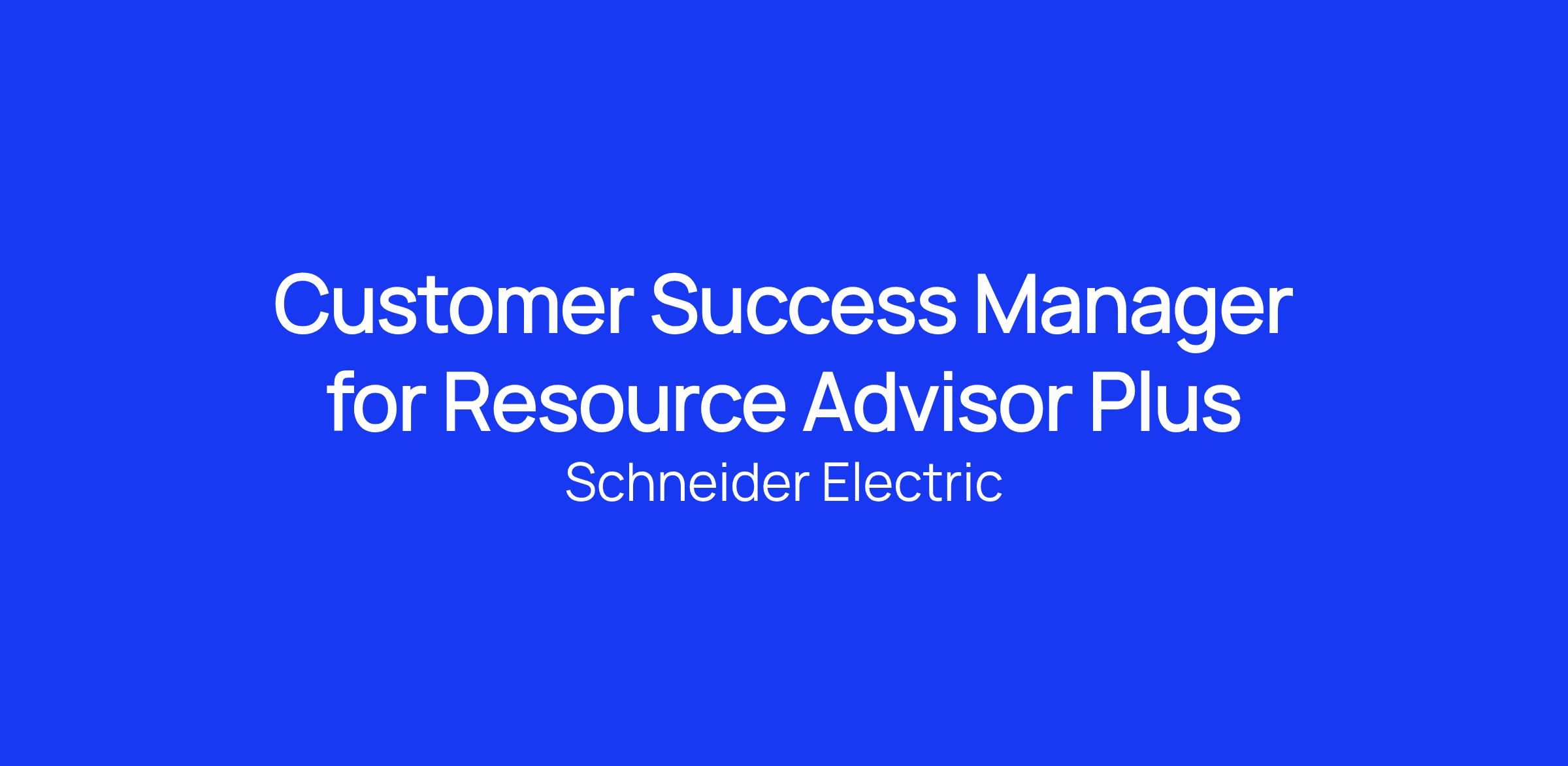 Customer Success Manager for Resource Advisor Plus

Schneider Electric